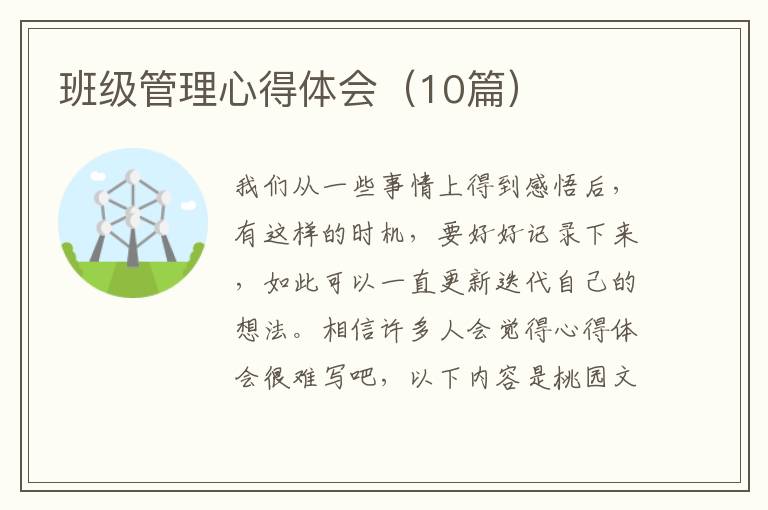 班级管理心得体会（10篇）

我们从一些事情上得到感悟后，有这样的时机，要好好记录下来，如此可以一直更新迭代自己的想法。相信许多人会觉得心得体会很难写吧，以下内容是桃园文